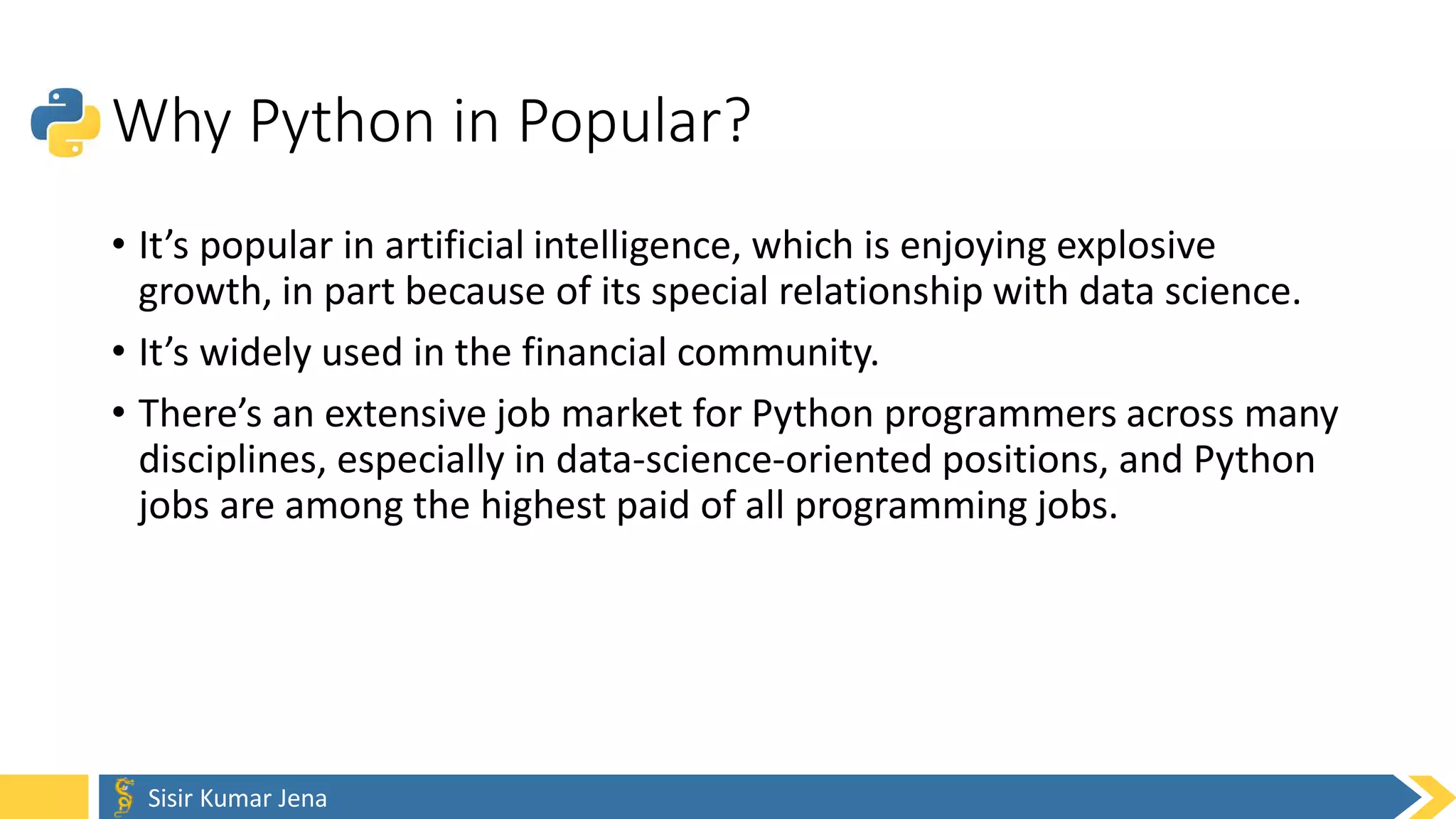 Why Python in Popular?

• It’s popular in artificial intelligence, which is enjoying explosive growth, in part because of its special relationship with data science.

• It’s widely used in the financial community.

• There’s an extensive job market for Python programmers across many disciplines, especially in data-science-oriented positions, and Python jobs are among the highest paid of all programming jobs.

Sisir Kumar Jena